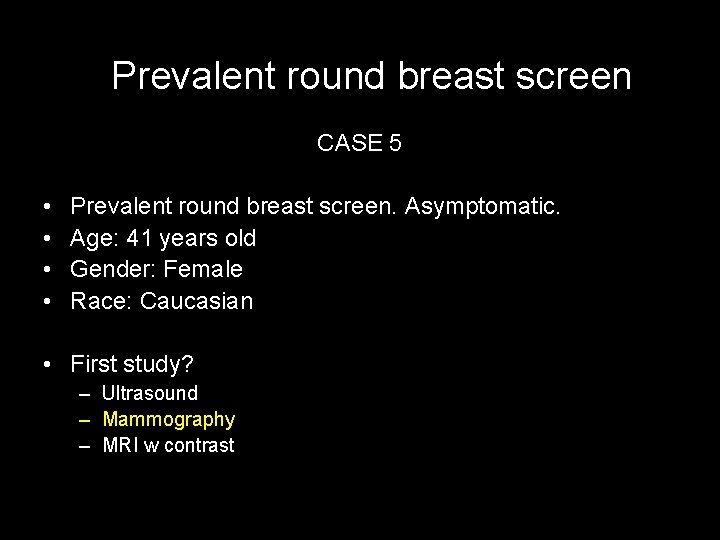 Prevalent round breast screen

CASE 5

• Prevalent round breast screen. Asymptomatic.
• Age: 41 years old
• Gender: Female
• Race: Caucasian

• First study?
  – Ultrasound
  – Mammography
  – MRI w contrast